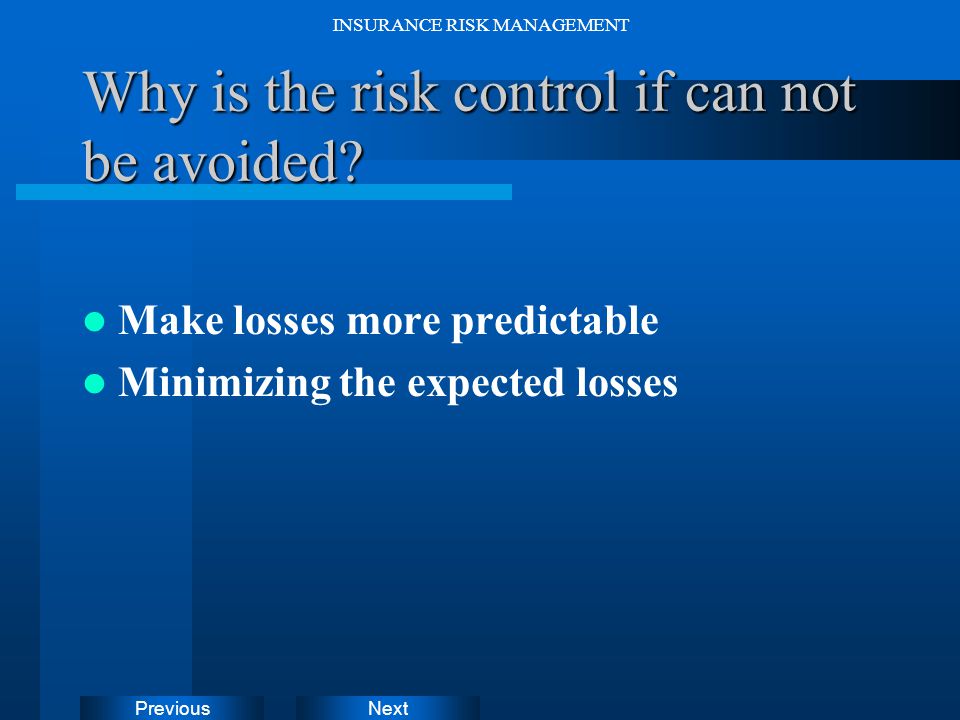 INSURANCE RISK MANAGEMENT

Why is the risk control if can not be avoided?

- Make losses more predictable
- Minimizing the expected losses

Previous

Next